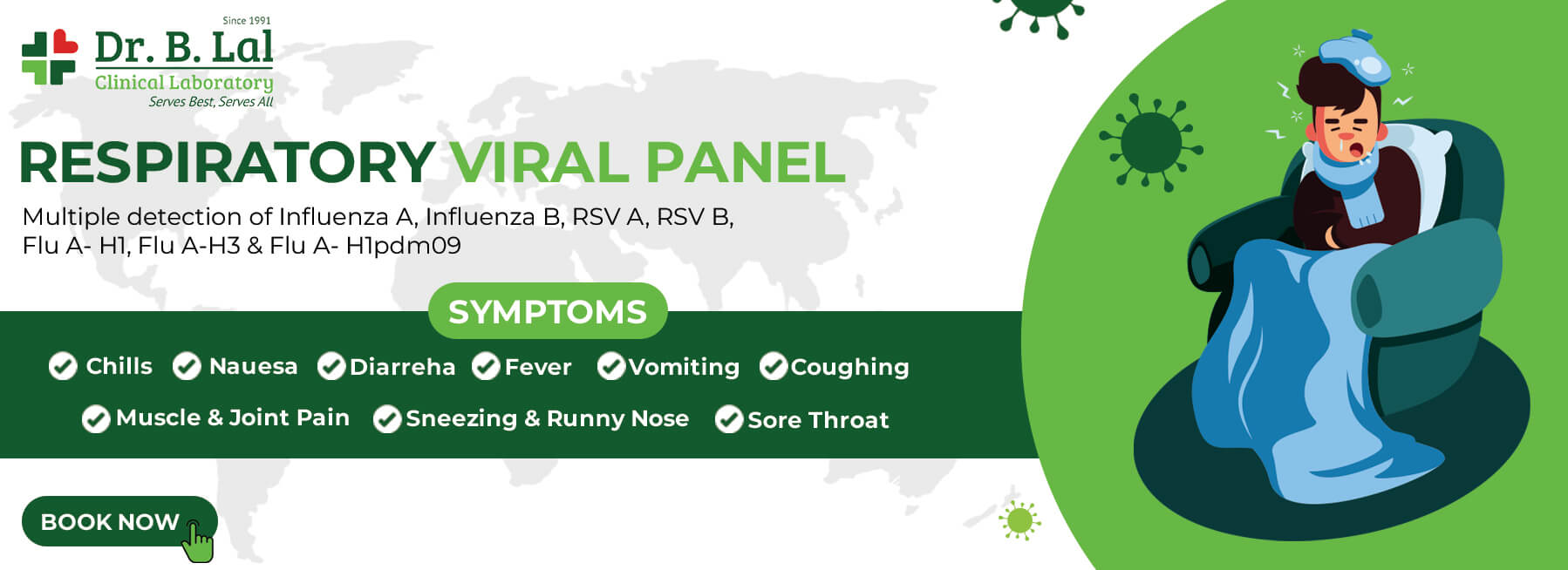 Since 1991
Dr. B. Lal
Clinical Laboratory
Serves Best, Serves All

RESPIRATORY VIRAL PANEL

Multiple detection of Influenza A, Influenza B, RSV A, RSV B, Flu A- H1, Flu A-H3 & Flu A- H1pdm09

SYMPTOMS

Chills Nauesa Diarreha Fever Vomiting Coughing
Muscle & Joint Pain Sneezing & Runny Nose Sore Throat

BOOK NOW